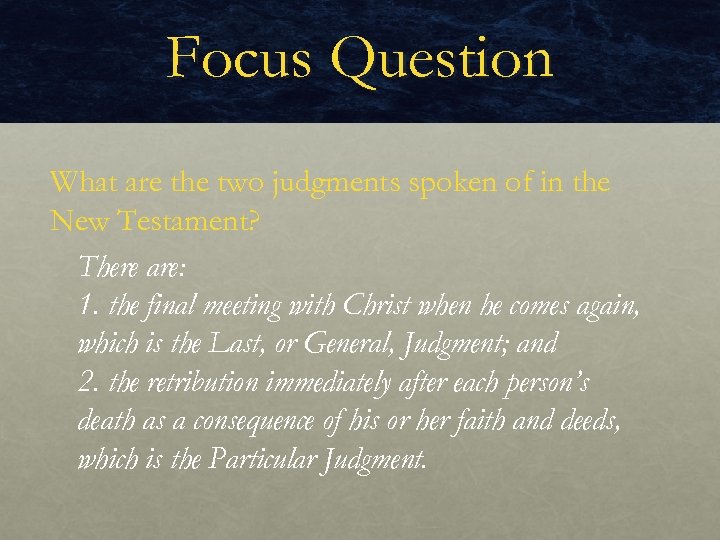 Focus Question

What are the two judgments spoken of in the New Testament?

There are:
1. the final meeting with Christ when he comes again, which is the Last, or General, Judgment; and
2. the retribution immediately after each person's death as a consequence of his or her faith and deeds, which is the Particular Judgment.